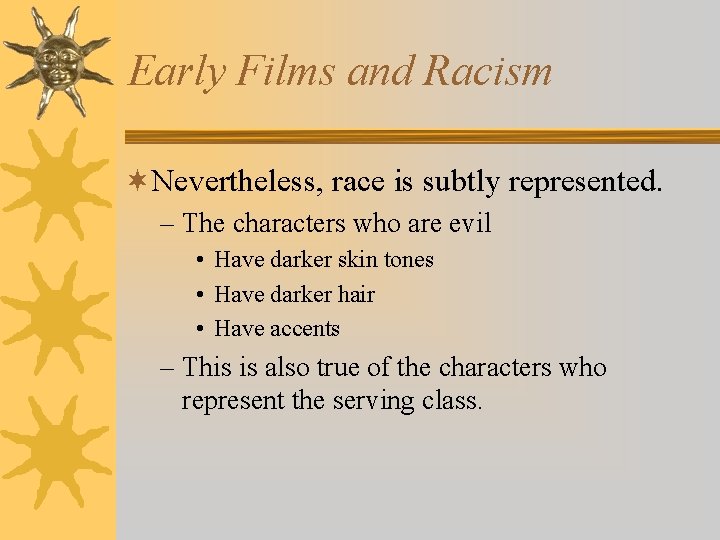 Early Films and Racism

Nevertheless, race is subtly represented.

– The characters who are evil

• Have darker skin tones

• Have darker hair

• Have accents

– This is also true of the characters who represent the serving class.